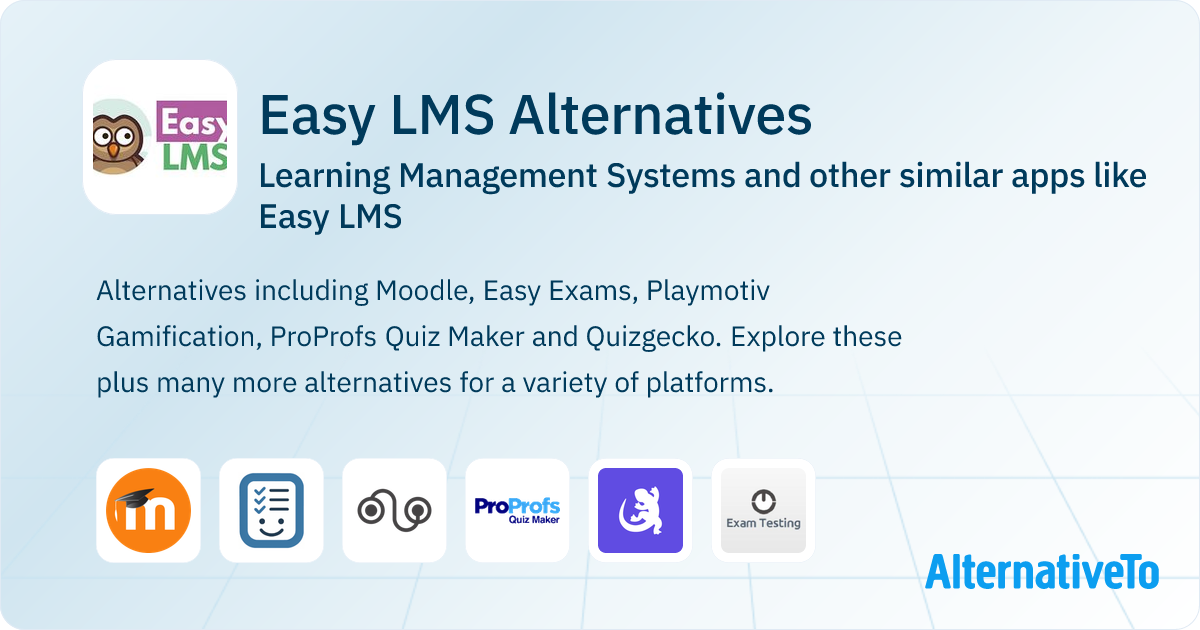 Easy LMS

Easy LMS Alternatives

Learning Management Systems and other similar apps like Easy LMS

Alternatives including Moodle, Easy Exams, Playmotiv Gamification, ProProfs Quiz Maker and Quizgecko. Explore these plus many more alternatives for a variety of platforms.

ProProfs Quiz Maker

Exam Testing

AlternativeTo